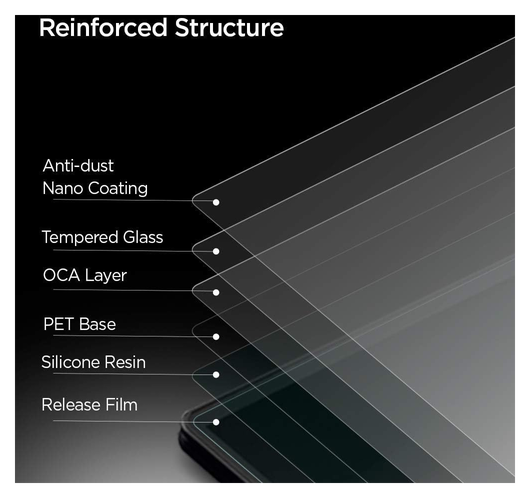 Reinforced Structure

Anti-dust
Nano Coating

Tempered Glass

OCA Layer

PET Base

Silicone Resin

Release Film